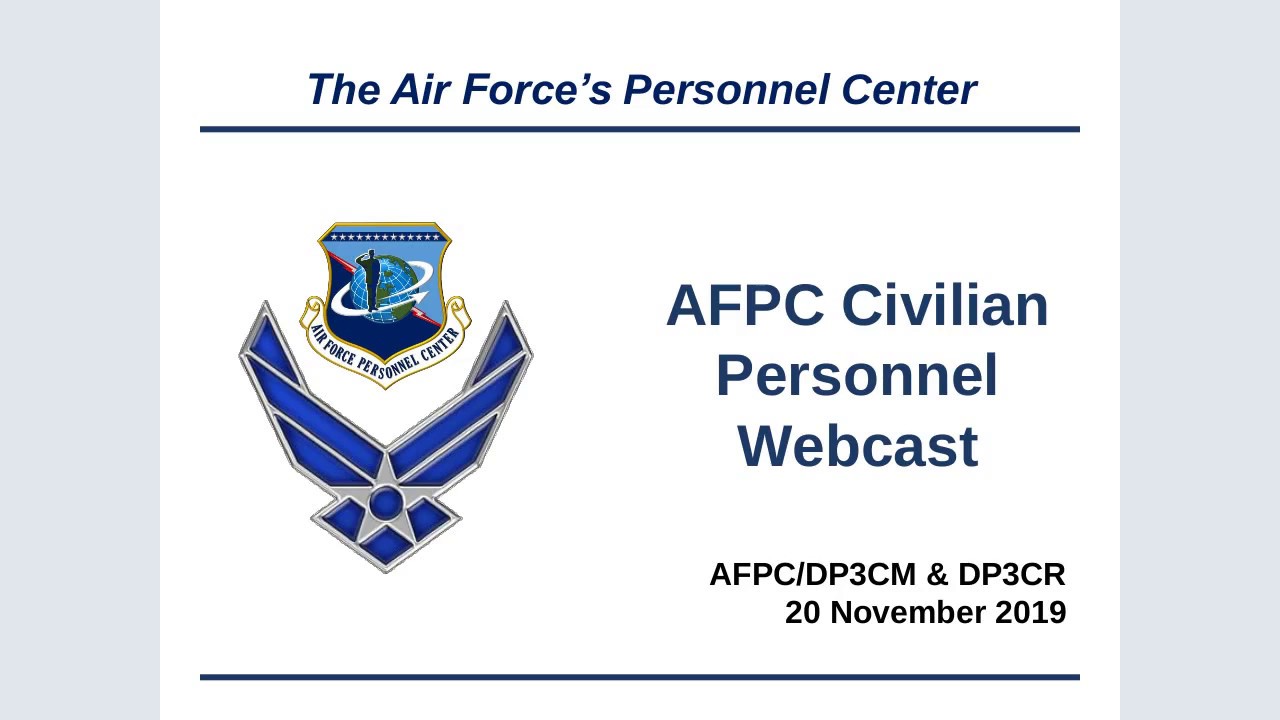 The Air Force's Personnel Center

AIR FORCE PERSONNEL CENTER

AFPC Civilian Personnel Webcast

AFPC/DP3CM & DP3CR
20 November 2019